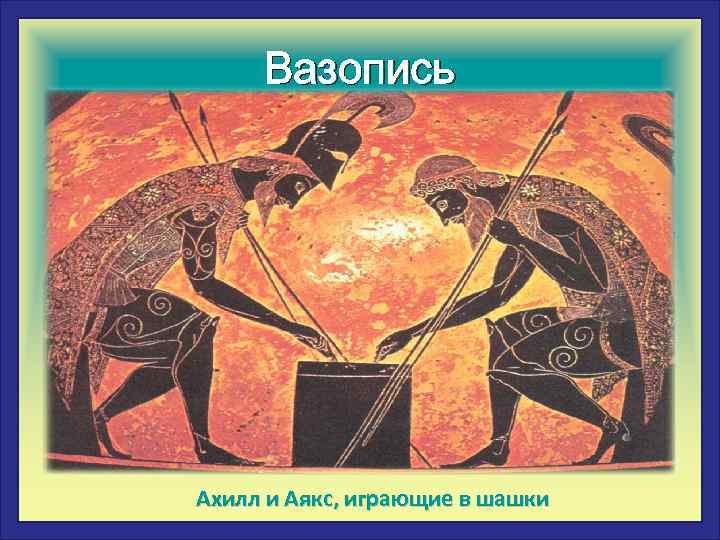 Вазопись

Ахилл и Аякс, играющие в шашки